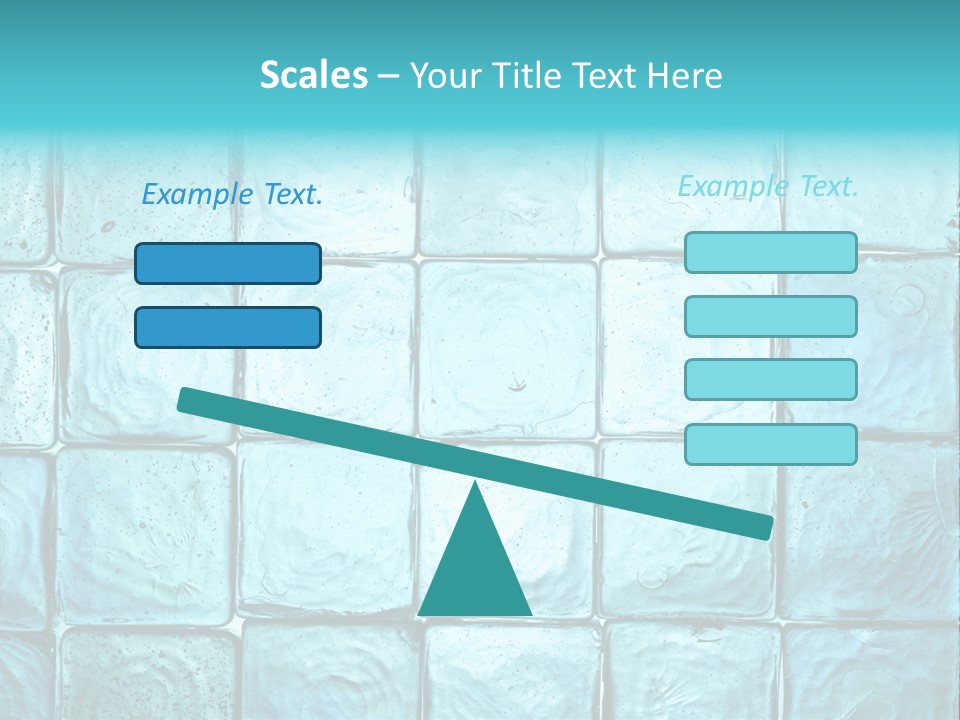 Scales – Your Title Text Here

Example Text.

Example Text.